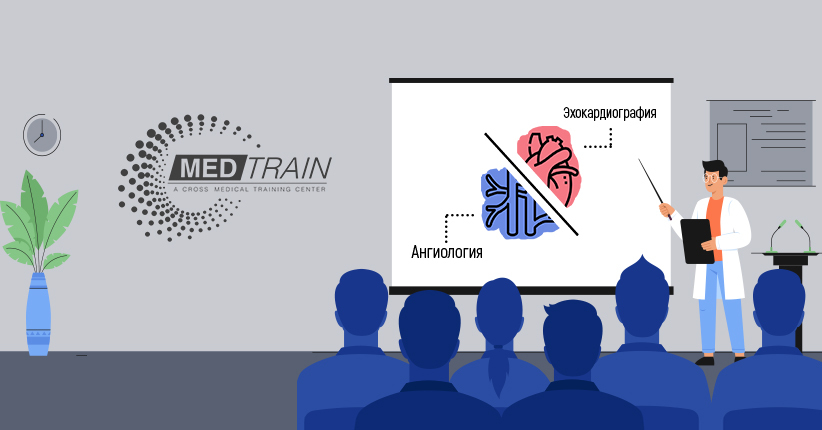 MED TRAIN
A CROSS MEDICAL TRAINING CENTER

Эхокардиография

Ангиология